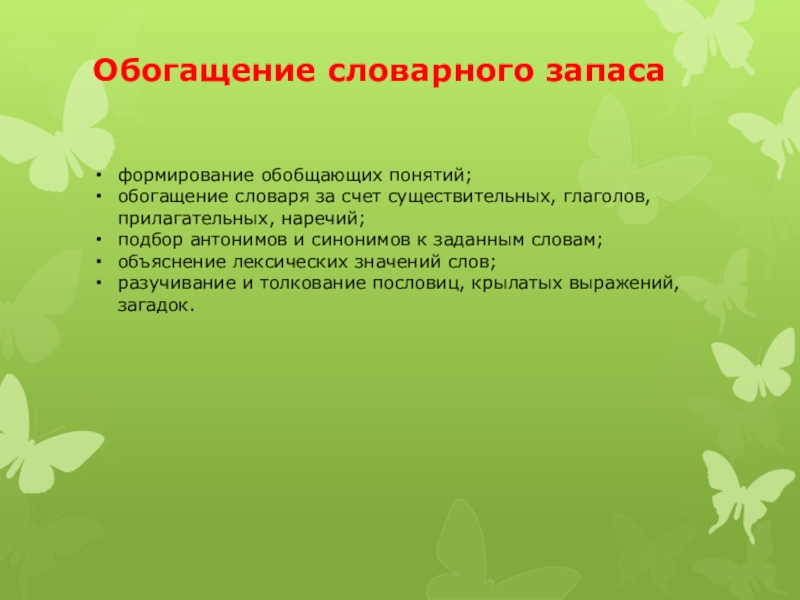 Обогащение словарного запаса

• формирование обобщающих понятий;
• обогащение словаря за счет существительных, глаголов, прилагательных, наречий;
• подбор антонимов и синонимов к заданным словам;
• объяснение лексических значений слов;
• разучивание и толкование пословиц, крылатых выражений, загадок.